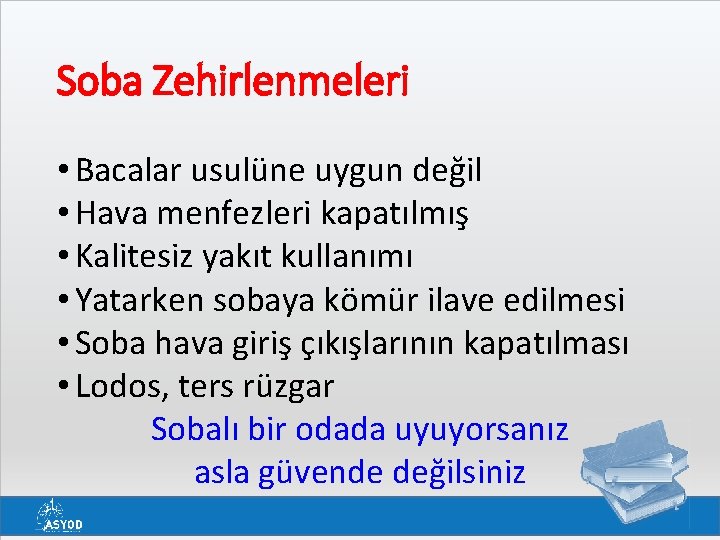 Soba Zehirlenmeleri

• Bacalar usulüne uygun değil
• Hava menfezleri kapatılmış
• Kalitesiz yakıt kullanımı
• Yatarken sobaya kömür ilave edilmesi
• Soba hava giriş çıkışlarının kapatılması
• Lodos, ters rüzgar

Sobalı bir odada uyuyorsanız asla güvende değilsiniz

ASYOD